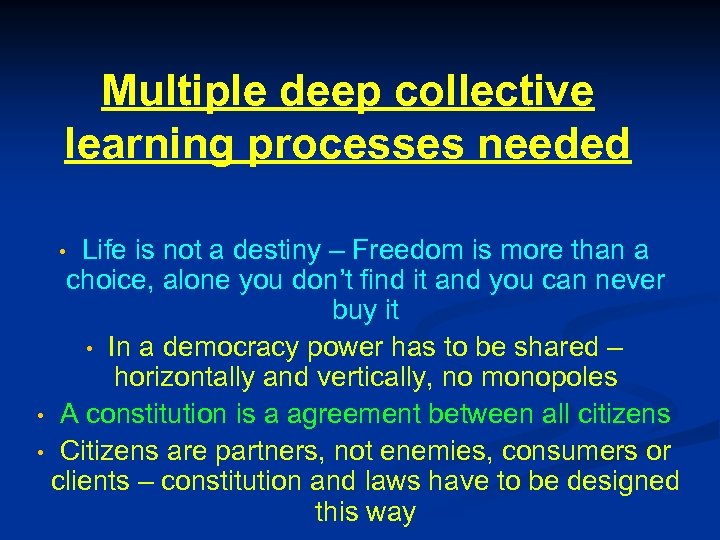 Multiple deep collective learning processes needed

• Life is not a destiny – Freedom is more than a choice, alone you don't find it and you can never buy it

• In a democracy power has to be shared – horizontally and vertically, no monopoles

• A constitution is a agreement between all citizens

• Citizens are partners, not enemies, consumers or clients – constitution and laws have to be designed this way